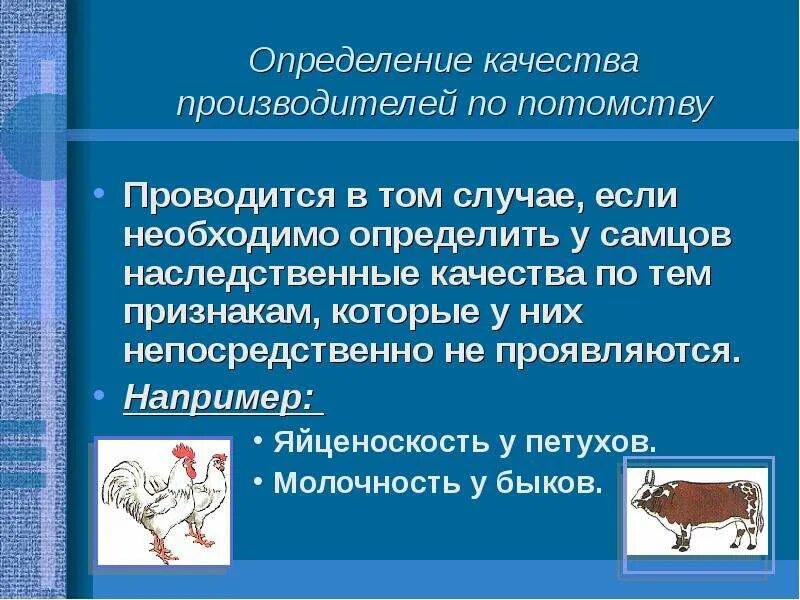 Определение качества производителей по потомству

• Проводится в том случае, если необходимо определить у самцов наследственные качества по тем признакам, которые у них непосредственно не проявляются.

• Например:

• Яйценоскость у петухов.

• Молочность у быков.